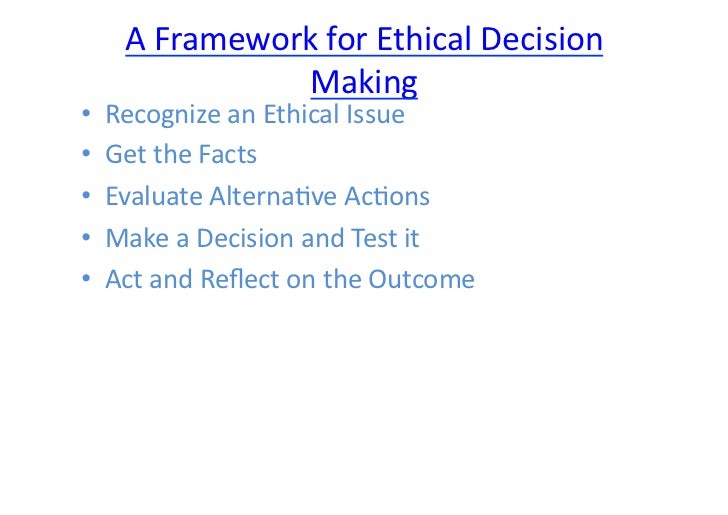 A Framework for Ethical Decision Making

• Recognize an Ethical Issue
• Get the Facts
• Evaluate Alternative Actions
• Make a Decision and Test it
• Act and Reflect on the Outcome